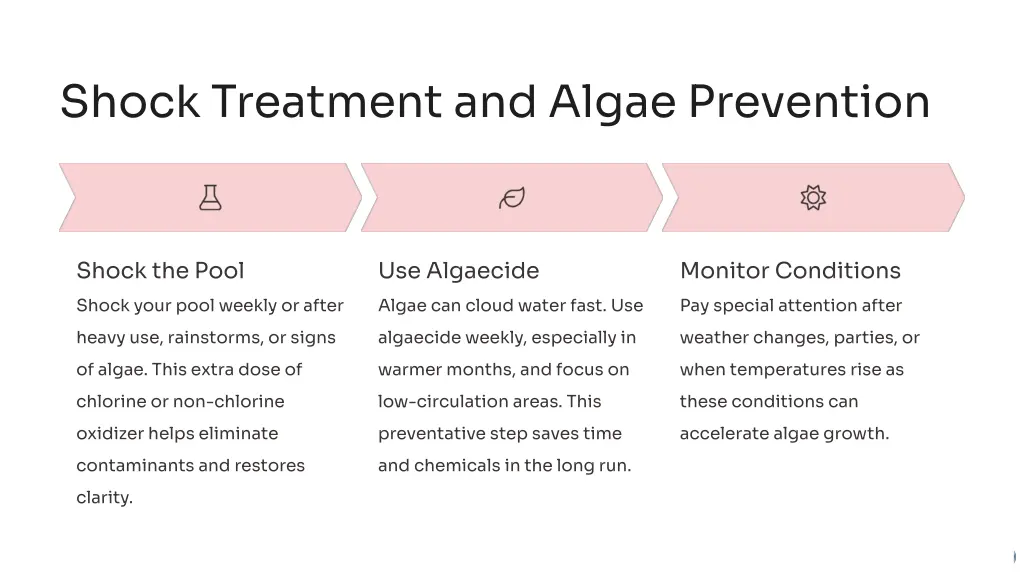 Shock Treatment and Algae Prevention

Shock the Pool

Shock your pool weekly or after heavy use, rainstorms, or signs of algae. This extra dose of chlorine or non-chlorine oxidizer helps eliminate contaminants and restores clarity.

Use Algaecide

Algae can cloud water fast. Use algaecide weekly, especially in warmer months, and focus on low-circulation areas. This preventative step saves time and chemicals in the long run.

Monitor Conditions

Pay special attention after weather changes, parties, or when temperatures rise as these conditions can accelerate algae growth.